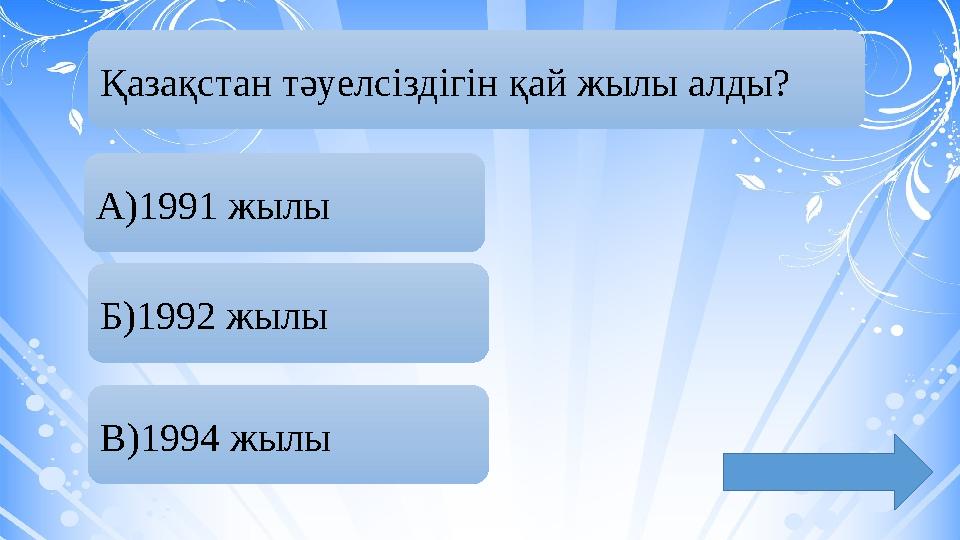 Қазақстан тәуелсіздігін қай жылы алды?

А)1991 жылы

Б)1992 жылы

В)1994 жылы